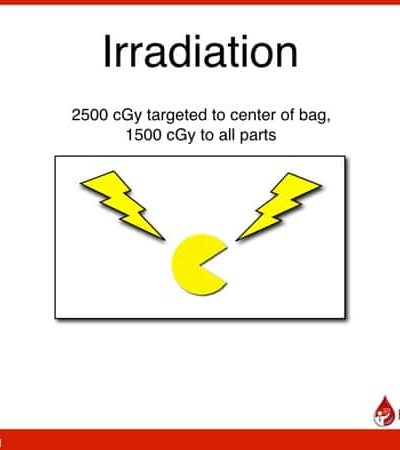 Irradiation

2500 cGy targeted to center of bag, 1500 cGy to all parts